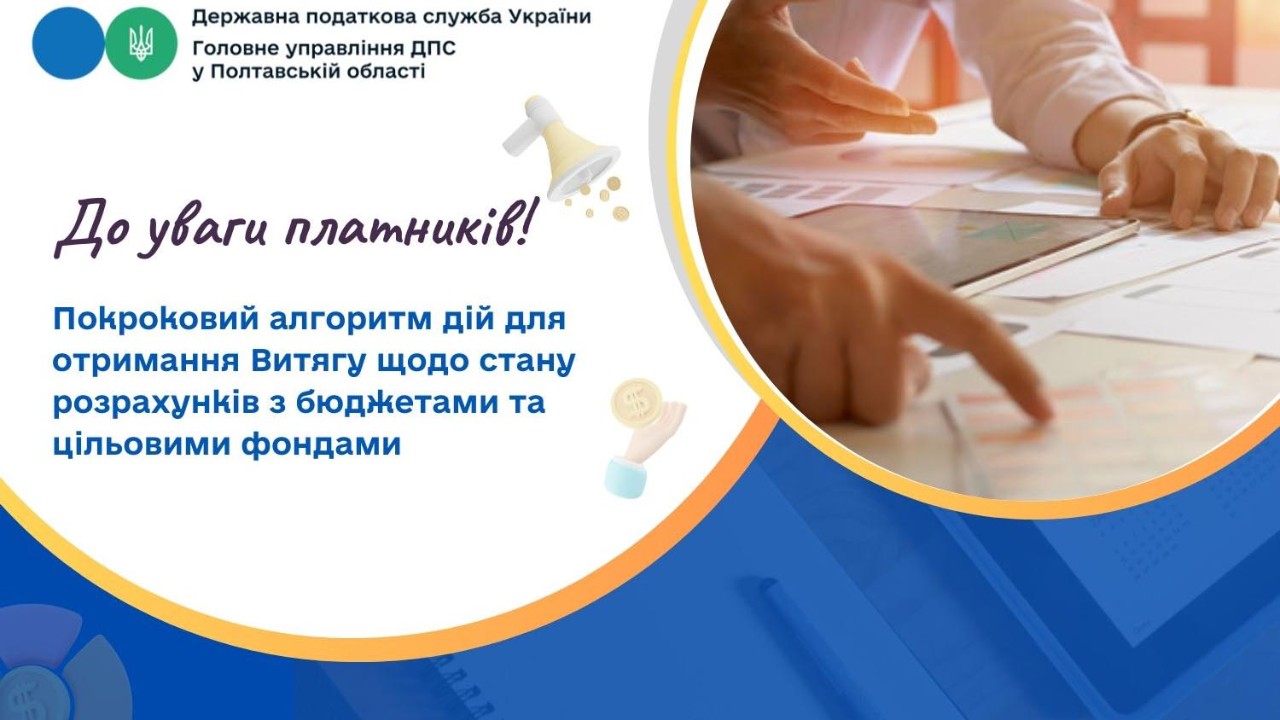 Державна податкова служба України
Головне управління ДПС
у Полтавській області

До уваги платників!

Покроковий алгоритм дій для отримання Витягу щодо стану розрахунків з бюджетами та цільовими фондами